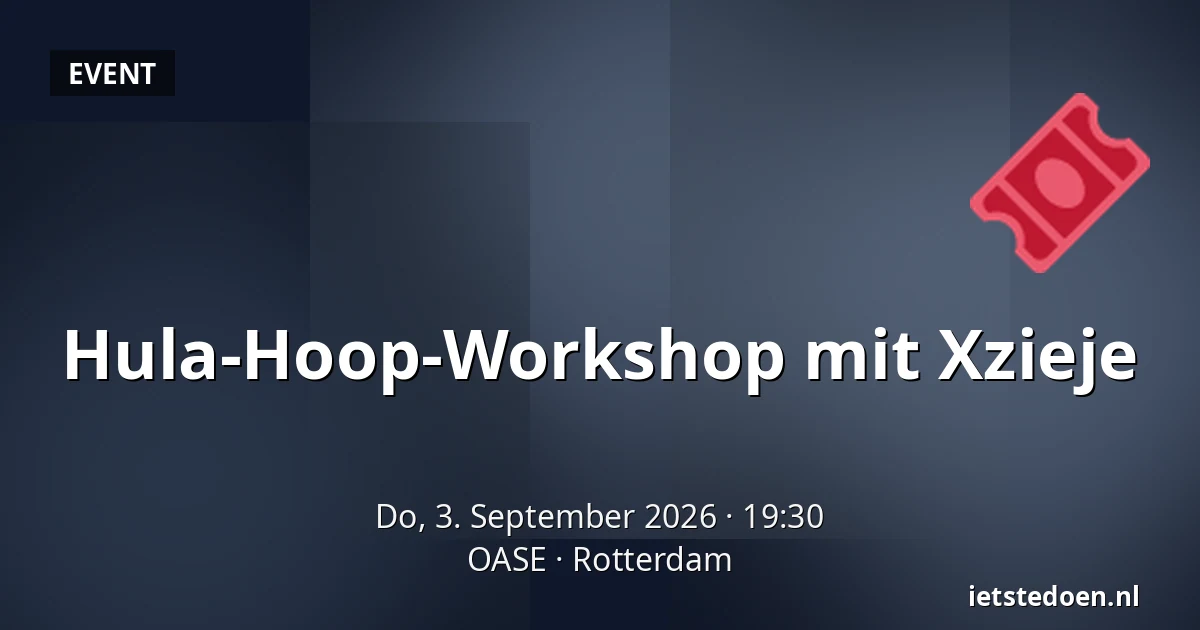 EVENT

Hula-Hoop-Workshop mit Xzieje

Do, 3. September 2026 · 19:30
OASE · Rotterdam

ietstedoen.nl